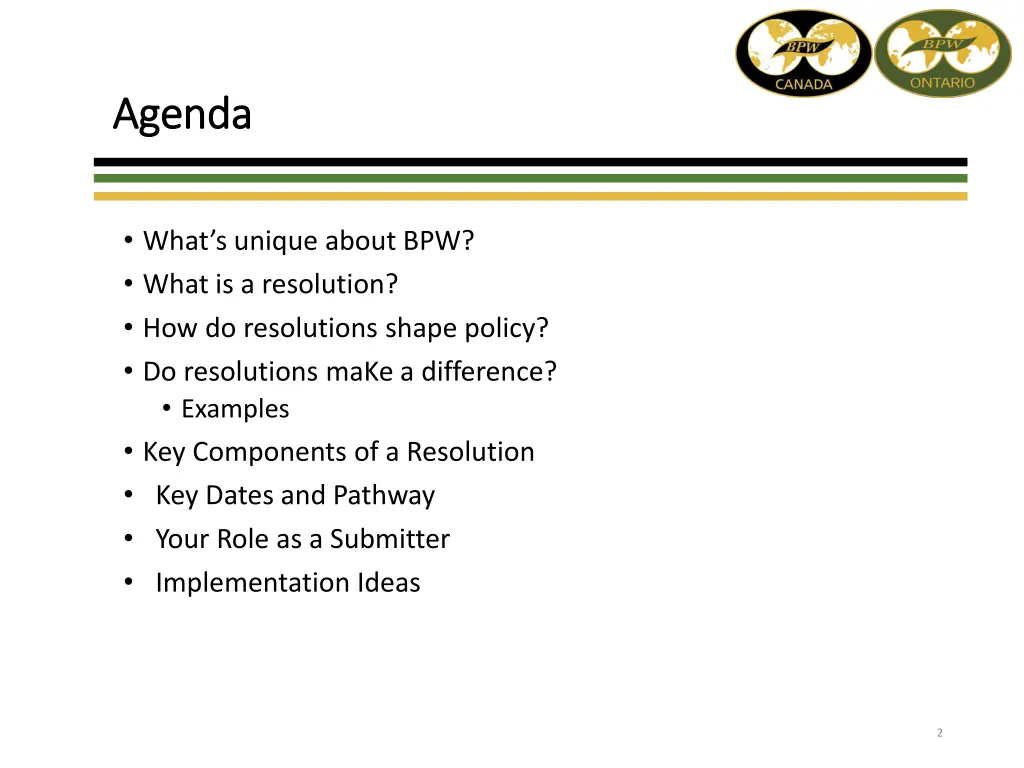 BPW
CANADA

BPW
ONTARIO

Agenda

• What's unique about BPW?
• What is a resolution?
• How do resolutions shape policy?
• Do resolutions maKe a difference?
  • Examples
• Key Components of a Resolution
• Key Dates and Pathway
• Your Role as a Submitter
• Implementation Ideas

2